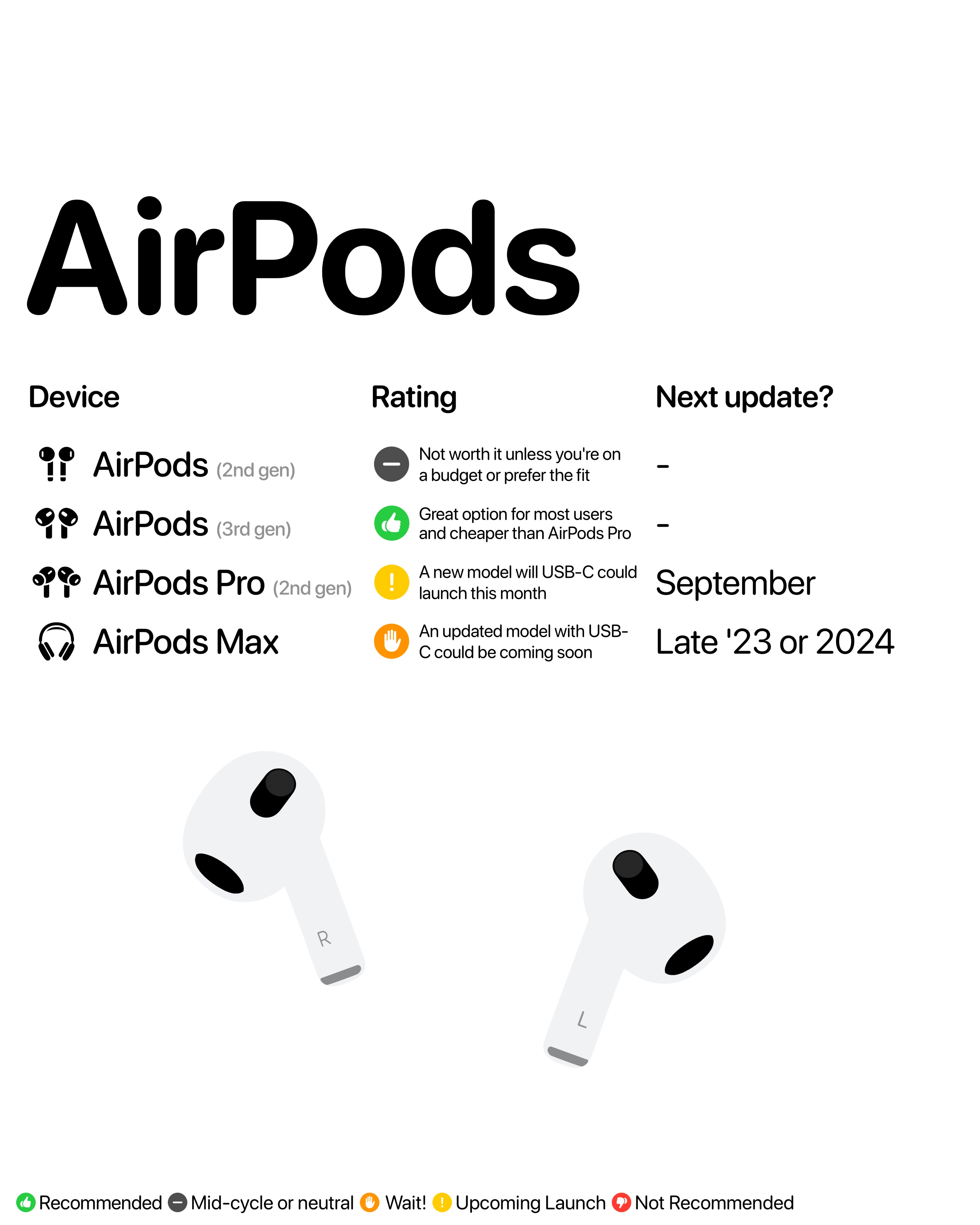 AirPods

| Device | Rating | Next update? |
|---|---|---|
| AirPods (2nd gen) | Not worth it unless you're on a budget or prefer the fit | - |
| AirPods (3rd gen) | Great option for most users and cheaper than AirPods Pro | - |
| AirPods Pro (2nd gen) | A new model will USB-C could launch this month | September |
| AirPods Max | An updated model with USB-C could be coming soon | Late '23 or 2024 |

R

L

Recommended Mid-cycle or neutral Wait! Upcoming Launch Not Recommended